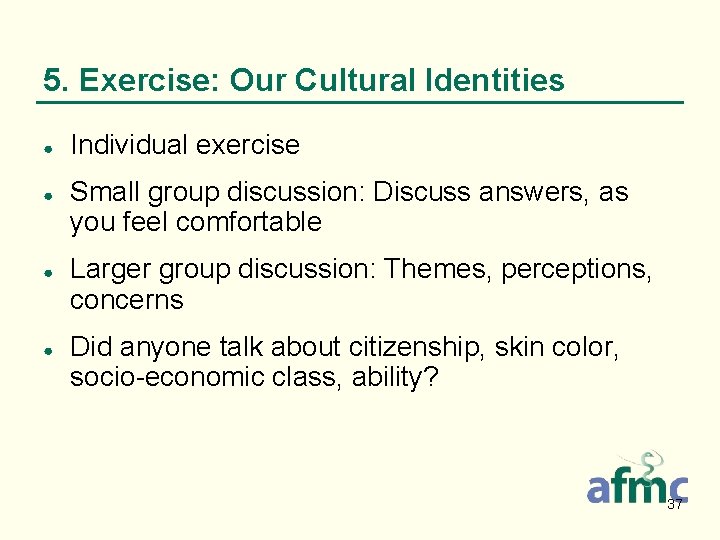 5. Exercise: Our Cultural Identities

• Individual exercise

• Small group discussion: Discuss answers, as you feel comfortable

• Larger group discussion: Themes, perceptions, concerns

• Did anyone talk about citizenship, skin color, socio-economic class, ability?

afmc

37